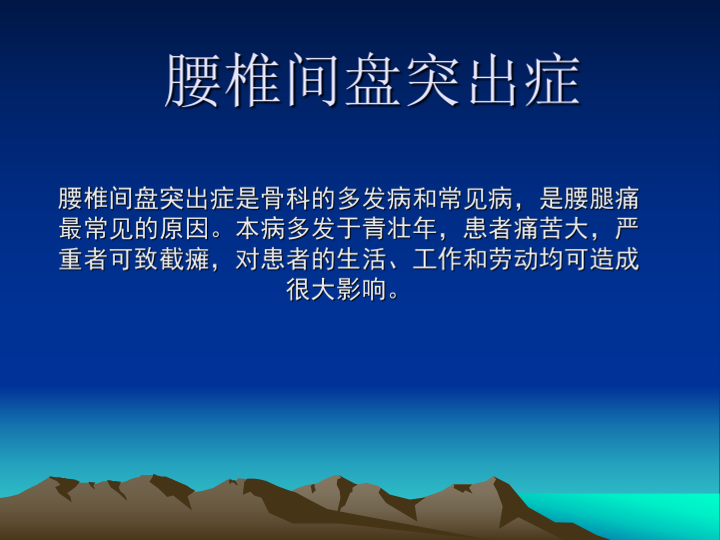 腰椎间盘突出症

腰椎间盘突出症是骨科的多发病和常见病，是腰腿痛最常见的原因。本病多发于青壮年，患者痛苦大，严重者可致截瘫，对患者的生活、工作和劳动均可造成很大影响。